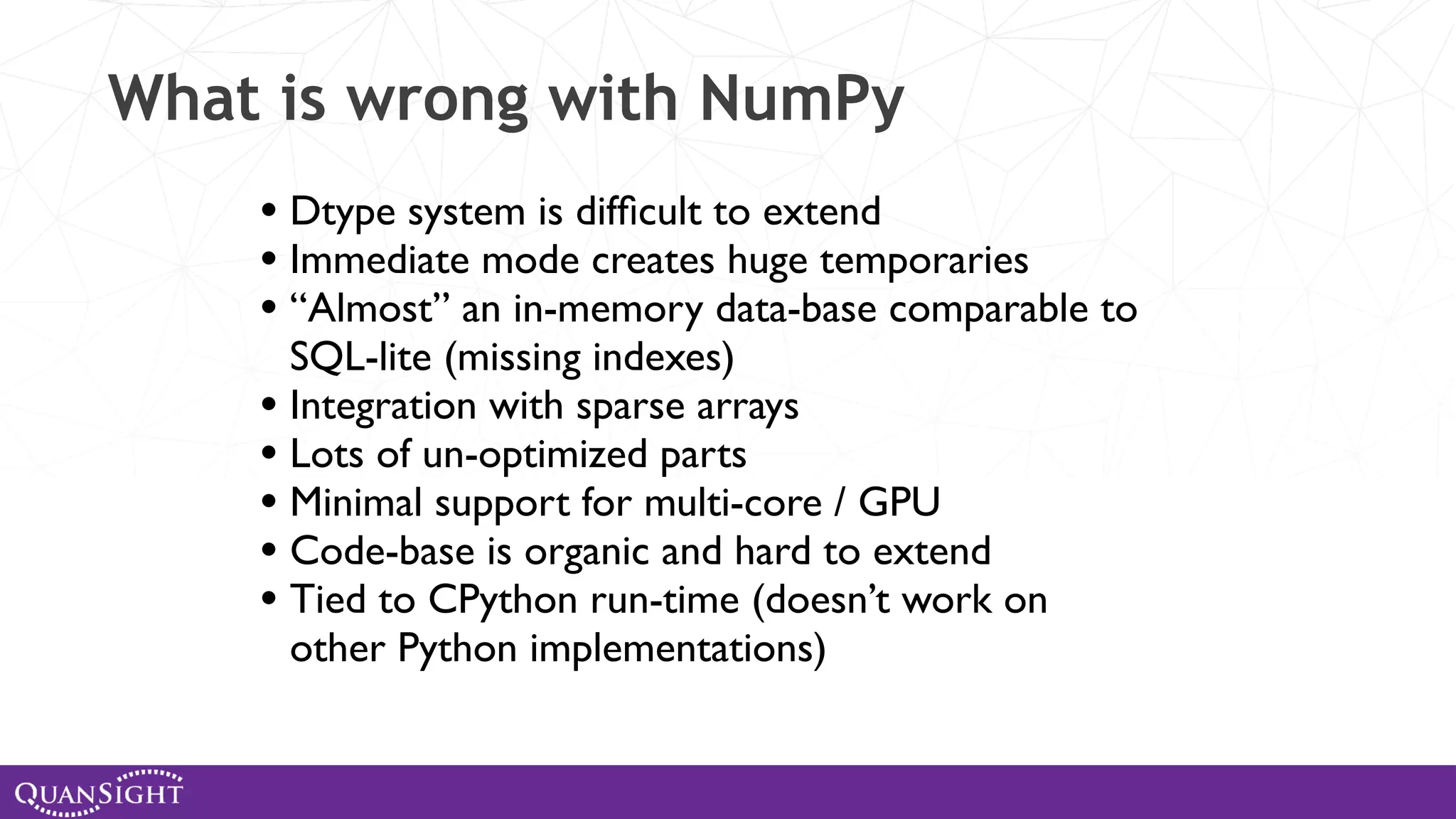 What is wrong with NumPy

• Dtype system is difficult to extend
• Immediate mode creates huge temporaries
• “Almost” an in-memory data-base comparable to SQL-lite (missing indexes)
• Integration with sparse arrays
• Lots of un-optimized parts
• Minimal support for multi-core / GPU
• Code-base is organic and hard to extend
• Tied to CPython run-time (doesn’t work on other Python implementations)

QUANSIGHT